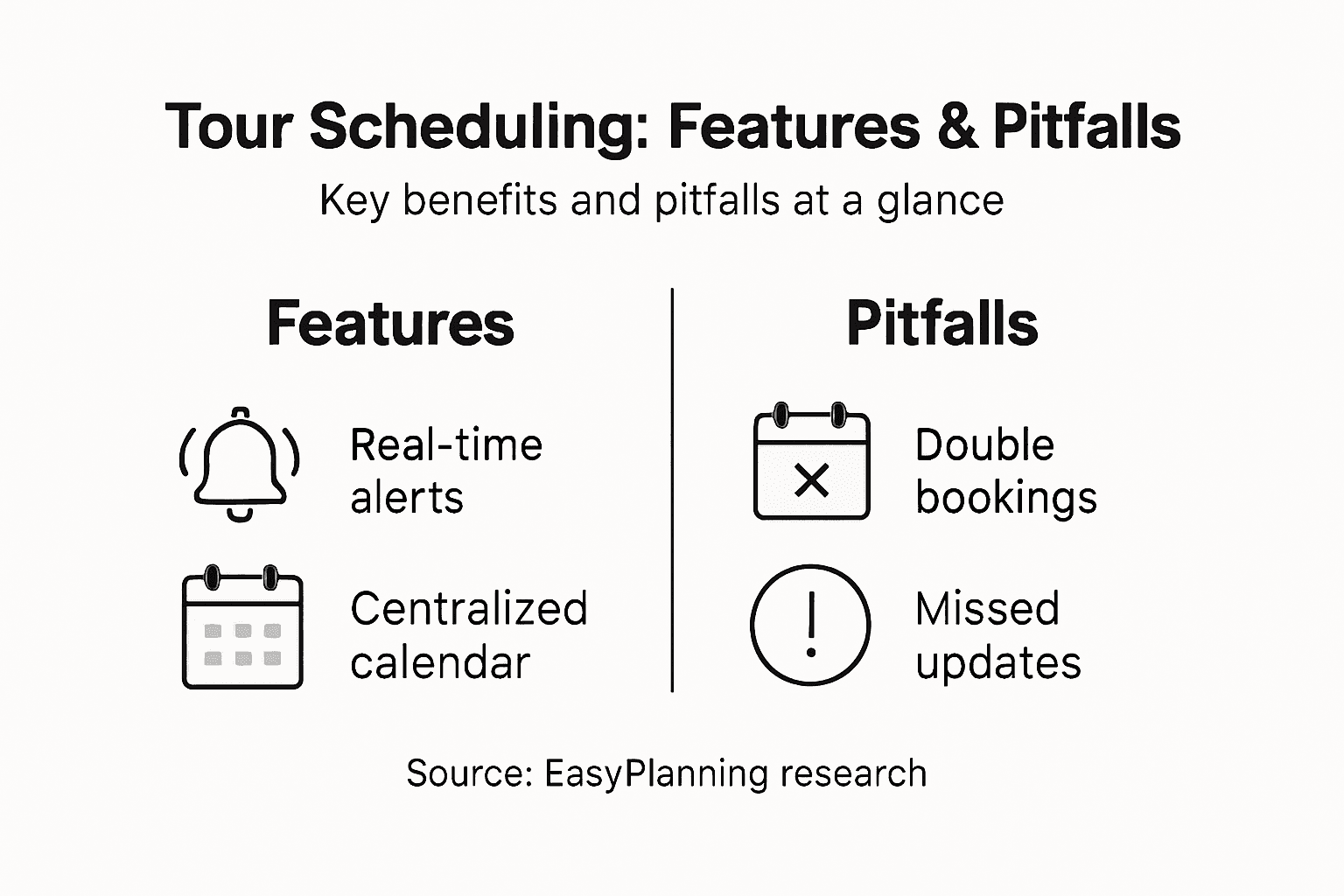 Tour Scheduling: Features & Pitfalls

Key benefits and pitfalls at a glance

Features

Real-time alerts

Centralized calendar

Pitfalls

Double bookings

Missed updates

Source: EasyPlanning research